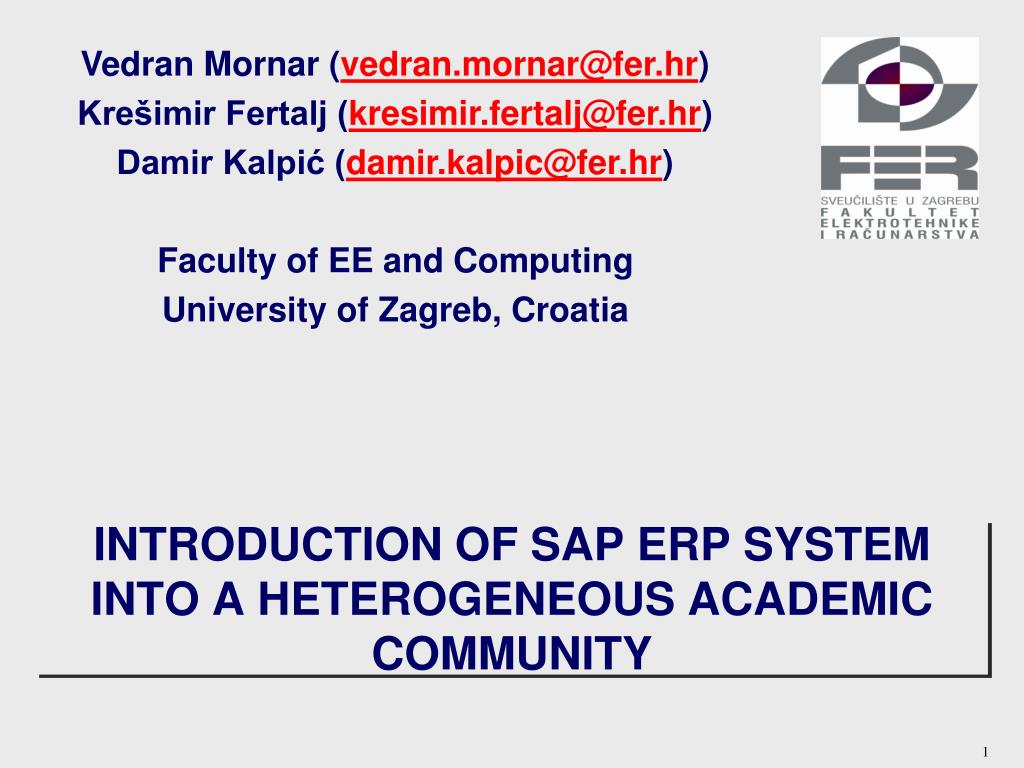 Vedran Mornar (vedran.mornar@fer.hr)
Krešimir Fertalj (kresimir.fertalj@fer.hr)
Damir Kalpić (damir.kalpic@fer.hr)

Faculty of EE and Computing
University of Zagreb, Croatia

FER
SVEUČILIŠTE U ZAGREBU
FAKULTET
ELEKTROTEHNIKE
I RAČUNARSTVA

INTRODUCTION OF SAP ERP SYSTEM INTO A HETEROGENEOUS ACADEMIC COMMUNITY

1